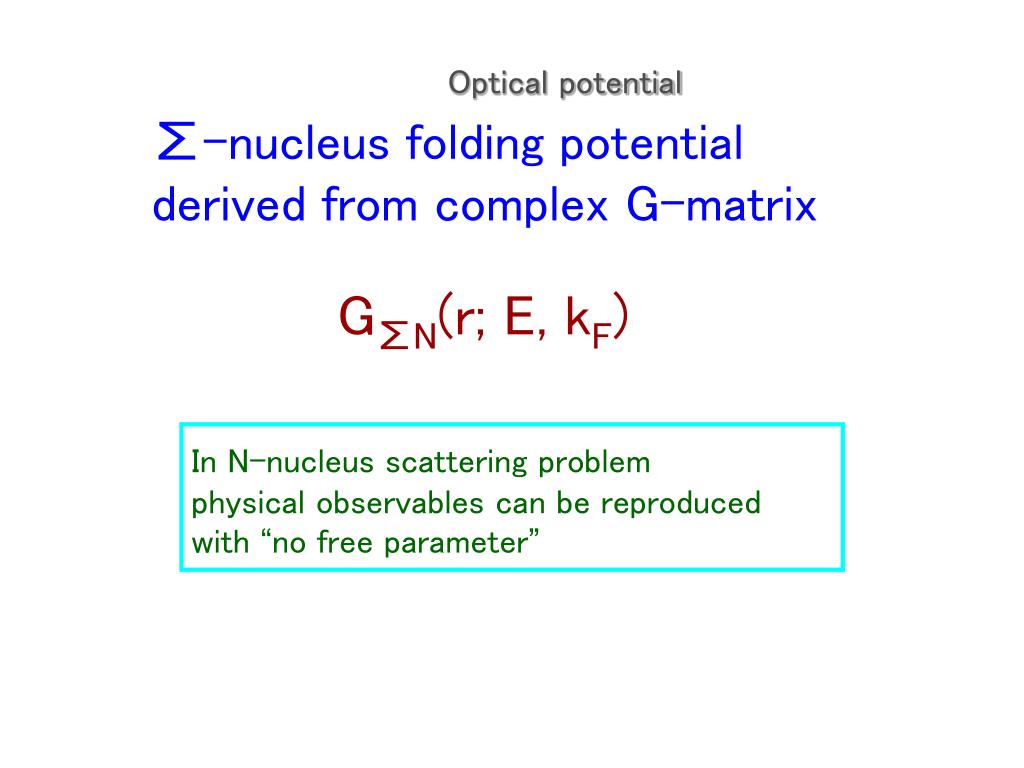 Optical potential

Σ−nucleus folding potential derived from complex G−matrix

$G_{\Sigma N}(r; E, k_F)$

In N−nucleus scattering problem physical observables can be reproduced with “no free parameter”